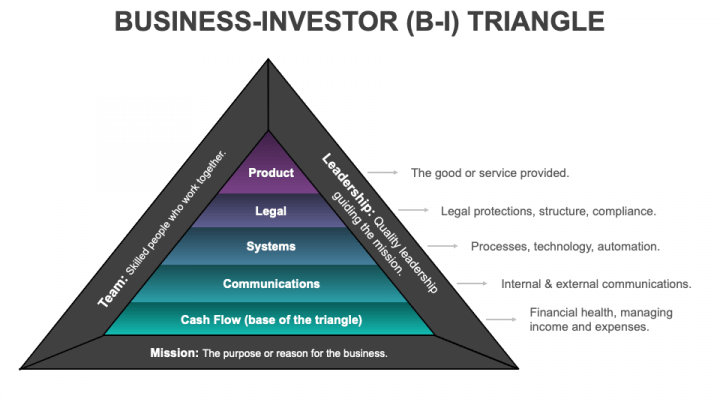 BUSINESS-INVESTOR (B-I) TRIANGLE

Team: Skilled people who work together.

Leadership: Quality leadership guiding the mission.

Product

Legal

Systems

Communications

Cash Flow (base of the triangle)

Mission: The purpose or reason for the business.

The good or service provided.

Legal protections, structure, compliance.

Processes, technology, automation.

Internal & external communications.

Financial health, managing income and expenses.